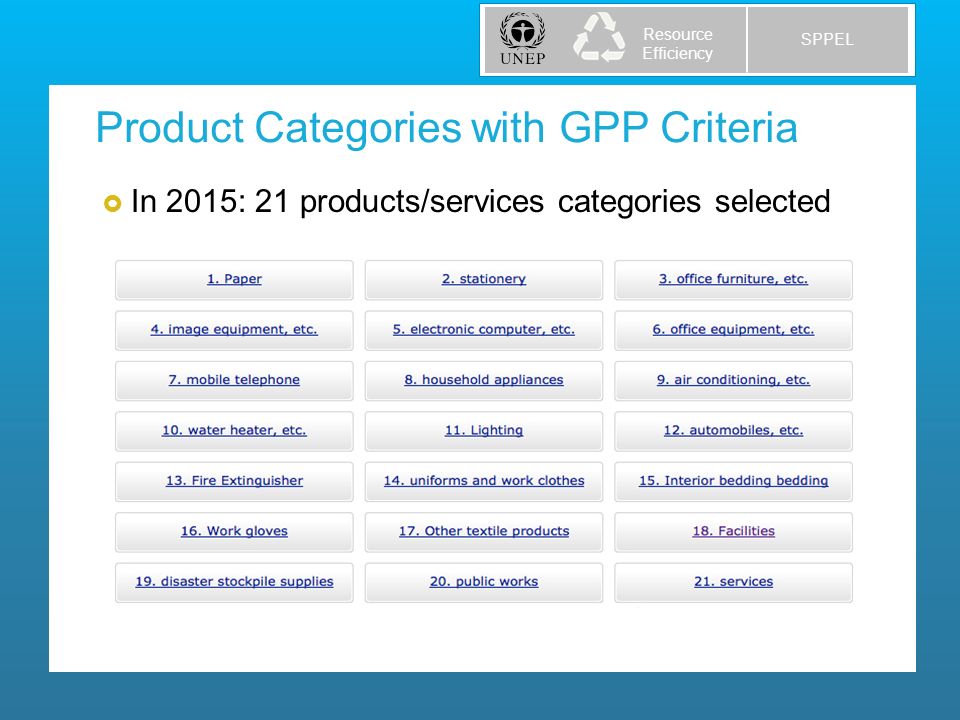 UNEP

Resource Efficiency

SPPEL

Product Categories with GPP Criteria

In 2015: 21 products/services categories selected

| | | |
|---|---|---|
| 1. Paper | 2. stationery | 3. office furniture, etc. |
| 4. image equipment, etc. | 5. electronic computer, etc. | 6. office equipment, etc. |
| 7. mobile telephone | 8. household appliances | 9. air conditioning, etc. |
| 10. water heater, etc. | 11. Lighting | 12. automobiles, etc. |
| 13. Fire Extinguisher | 14. uniforms and work clothes | 15. Interior bedding bedding |
| 16. Work gloves | 17. Other textile products | 18. Facilities |
| 19. disaster stockpile supplies | 20. public works | 21. services |